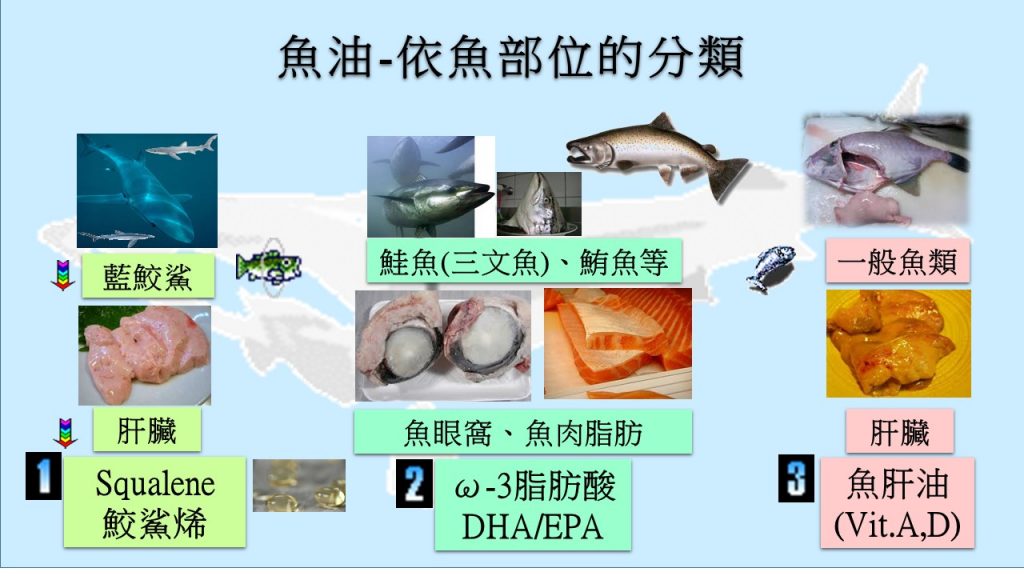 魚油-依魚部位的分類

藍鮫鯊

肝臟

1 Squalene 鮫鯊烯

鮭魚(三文魚)、鮪魚等

魚眼窩、魚肉脂肪

2 ω-3脂肪酸 DHA/EPA

一般魚類

肝臟

3 魚肝油 (Vit.A,D)